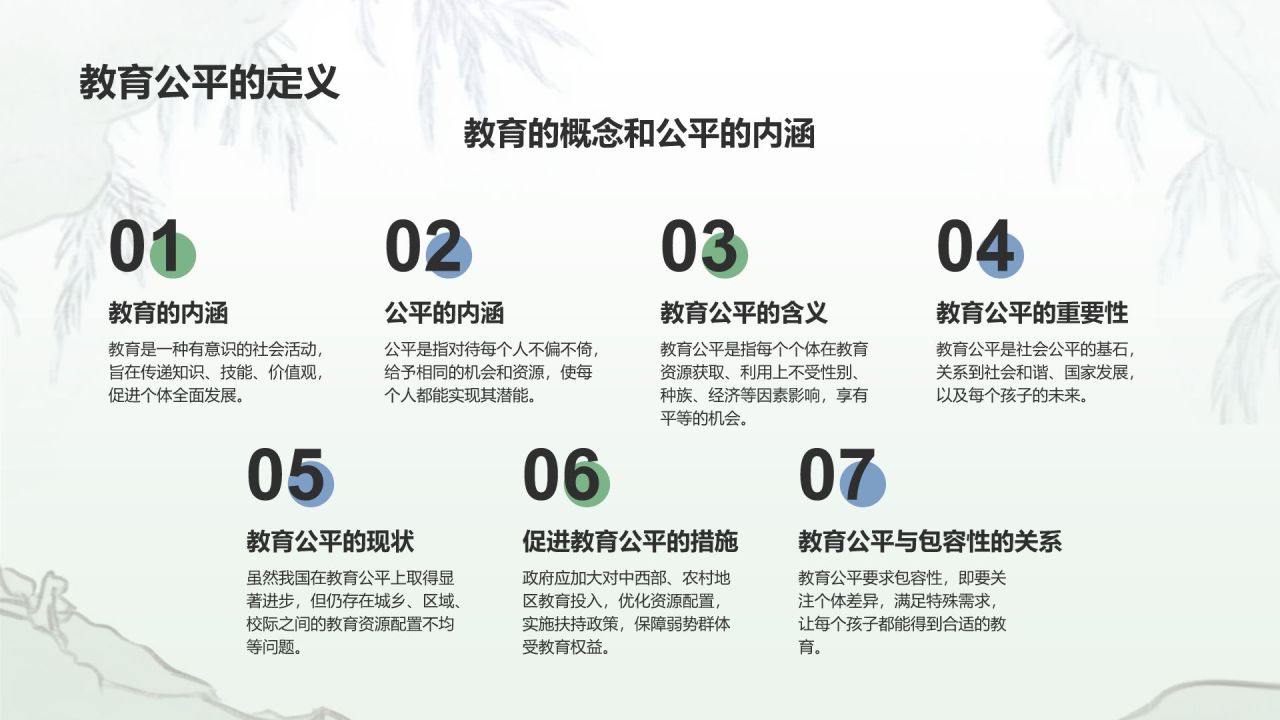 教育公平的定义

教育的概念和公平的内涵

01

教育的内涵

教育是一种有意识的社会活动，旨在传递知识、技能、价值观，促进个体全面发展。

02

公平的内涵

公平是指对待每个人不偏不倚，给予相同的机会和资源，使每个人都能实现其潜能。

03

教育公平的含义

教育公平是指每个个体在教育资源获取、利用上不受性别、种族、经济等因素影响，享有平等的机会。

04

教育公平的重要性

教育公平是社会公平的基石，关系到社会和谐、国家发展，以及每个孩子的未来。

05

教育公平的现状

虽然我国在教育公平上取得显著进步，但仍存在城乡、区域、校际之间的教育资源配置不均等问题。

06

促进教育公平的措施

政府应加大对中西部、农村地区教育投入，优化资源配置，实施扶持政策，保障弱势群体受教育权益。

07

教育公平与包容性的关系

教育公平要求包容性，即要关注个体差异，满足特殊需求，让每个孩子都能得到合适的教育。